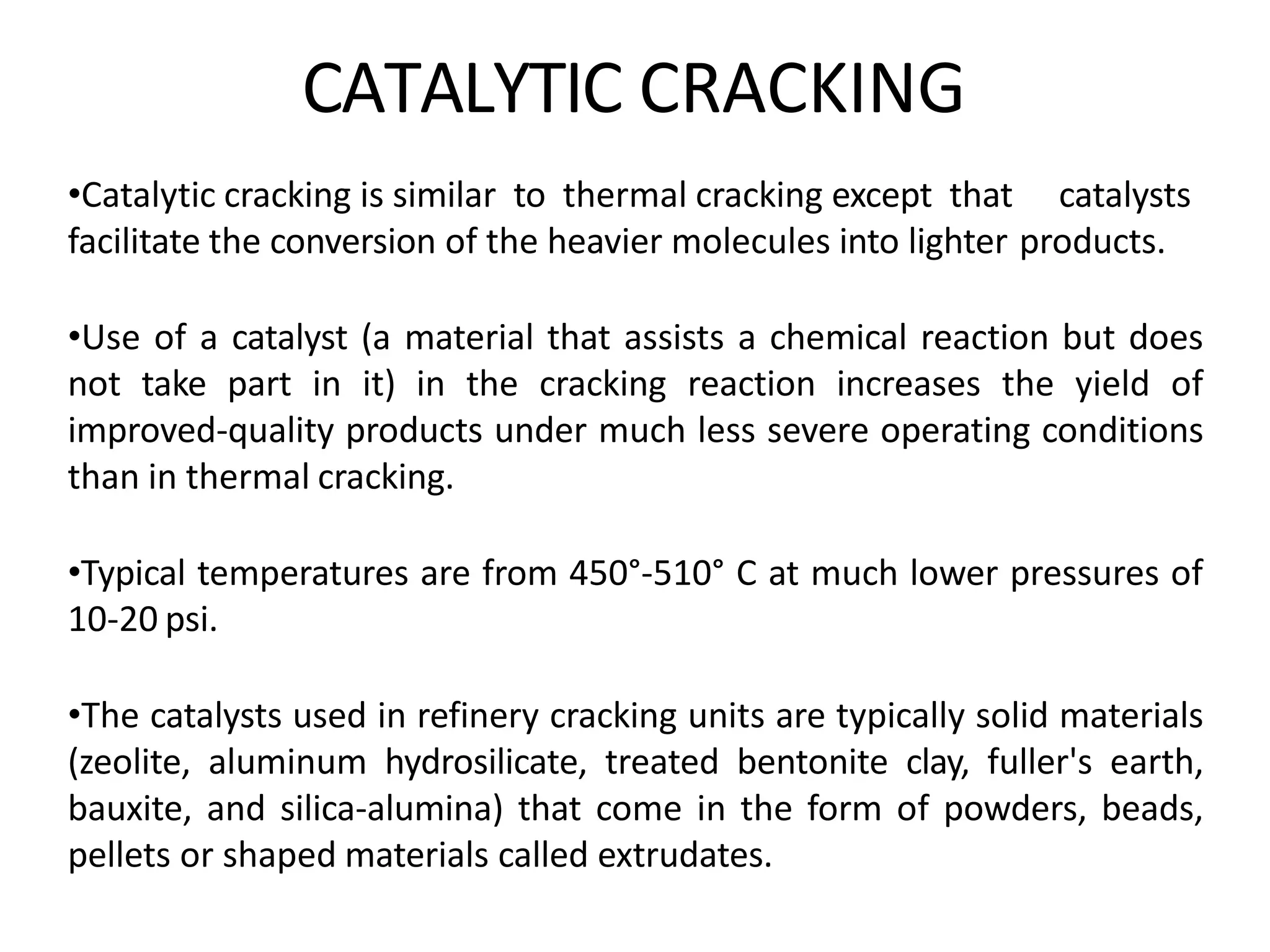 CATALYTIC CRACKING

•Catalytic cracking is similar to thermal cracking except that catalysts facilitate the conversion of the heavier molecules into lighter products.

•Use of a catalyst (a material that assists a chemical reaction but does not take part in it) in the cracking reaction increases the yield of improved-quality products under much less severe operating conditions than in thermal cracking.

•Typical temperatures are from 450°-510° C at much lower pressures of 10-20 psi.

•The catalysts used in refinery cracking units are typically solid materials (zeolite, aluminum hydrosilicate, treated bentonite clay, fuller's earth, bauxite, and silica-alumina) that come in the form of powders, beads, pellets or shaped materials called extrudates.